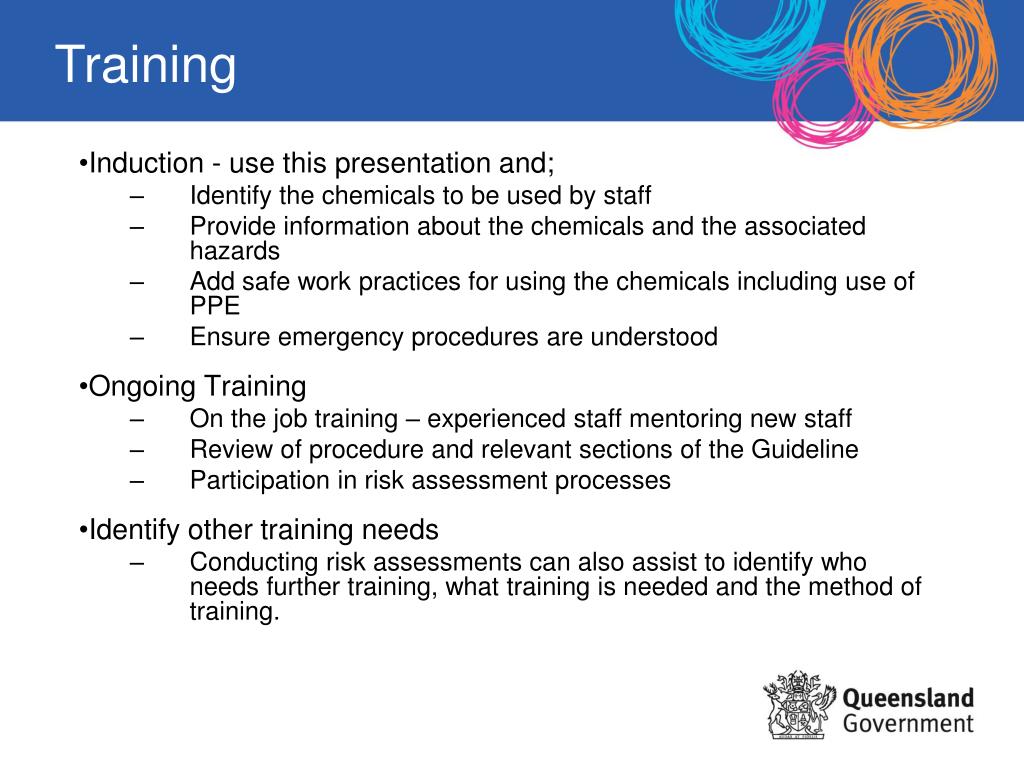 Training

•Induction - use this presentation and;
– Identify the chemicals to be used by staff
– Provide information about the chemicals and the associated hazards
– Add safe work practices for using the chemicals including use of PPE
– Ensure emergency procedures are understood

•Ongoing Training
– On the job training – experienced staff mentoring new staff
– Review of procedure and relevant sections of the Guideline
– Participation in risk assessment processes

•Identify other training needs
– Conducting risk assessments can also assist to identify who needs further training, what training is needed and the method of training.

Queensland Government